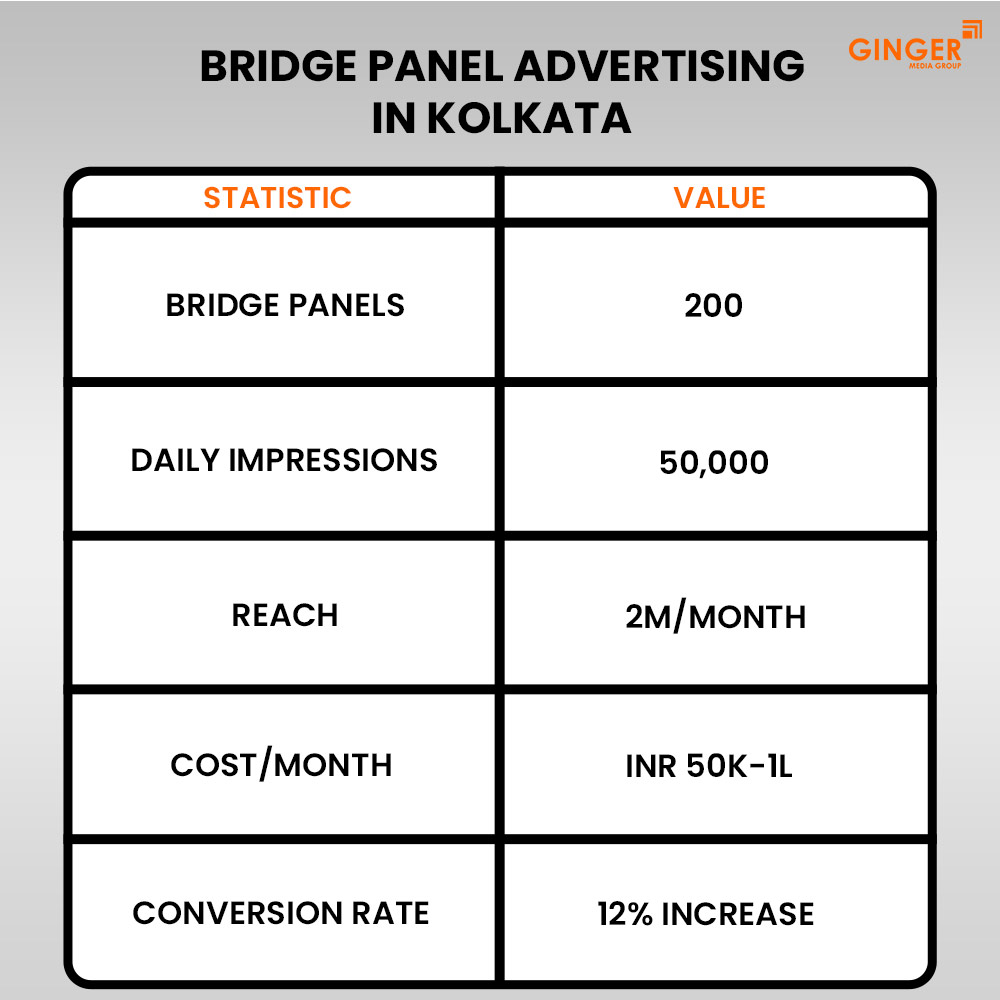 BRIDGE PANEL ADVERTISING IN KOLKATA

GINGER
MEDIA GROUP

| STATISTIC | VALUE |
|---|---|
| BRIDGE PANELS | 200 |
| DAILY IMPRESSIONS | 50,000 |
| REACH | 2M/MONTH |
| COST/MONTH | INR 50K-1L |
| CONVERSION RATE | 12% INCREASE |